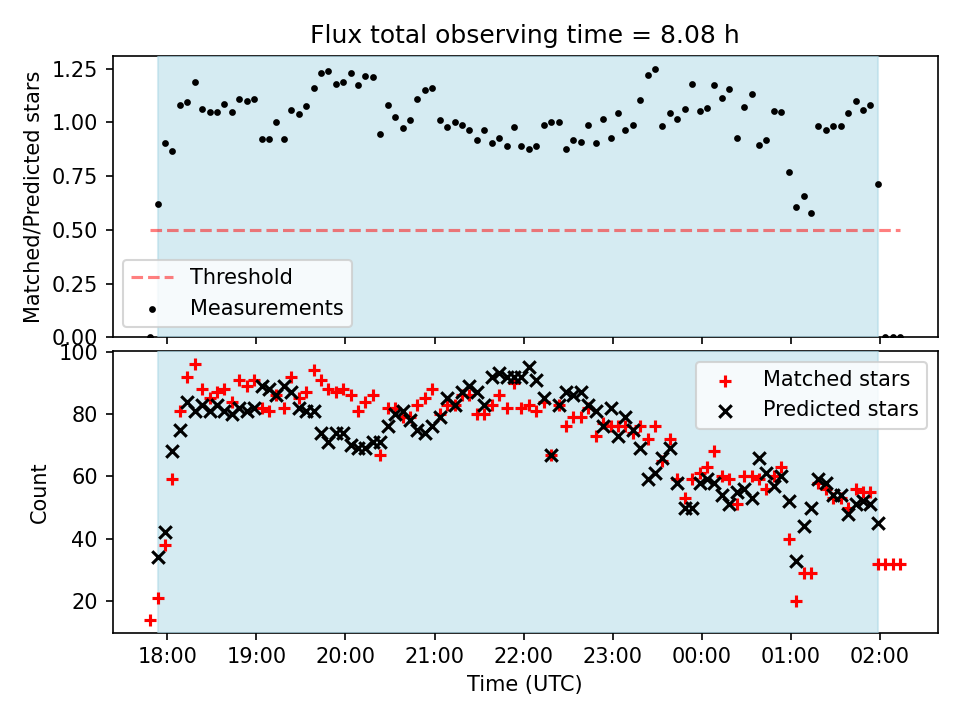 Flux total observing time = 8.08 h

Matched/Predicted stars

1.25
1.00
0.75
0.50
0.25
0.00

Threshold
Measurements

Count

100
80
60
40
20

Matched stars
Predicted stars

18:00
19:00
20:00
21:00
22:00
23:00
00:00
01:00
02:00

Time (UTC)